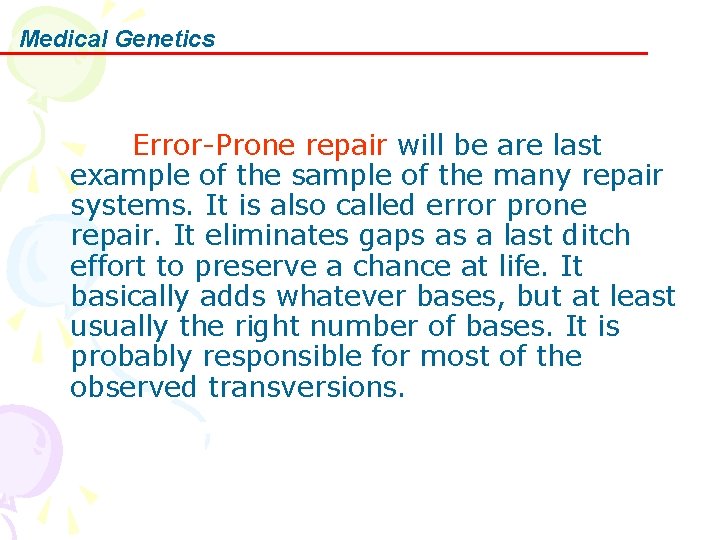 Medical Genetics

Error-Prone repair will be are last example of the sample of the many repair systems. It is also called error prone repair. It eliminates gaps as a last ditch effort to preserve a chance at life. It basically adds whatever bases, but at least usually the right number of bases. It is probably responsible for most of the observed transversions.